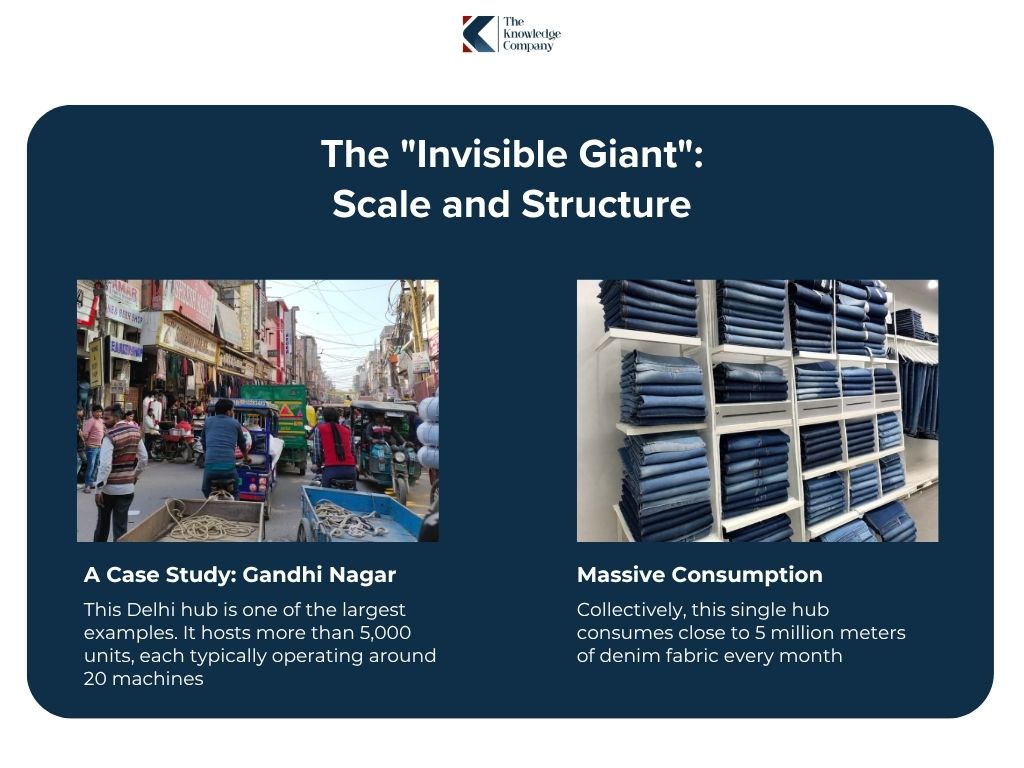 The Knowledge Company

The "Invisible Giant": Scale and Structure

A Case Study: Gandhi Nagar

This Delhi hub is one of the largest examples. It hosts more than 5,000 units, each typically operating around 20 machines

Massive Consumption

Collectively, this single hub consumes close to 5 million meters of denim fabric every month